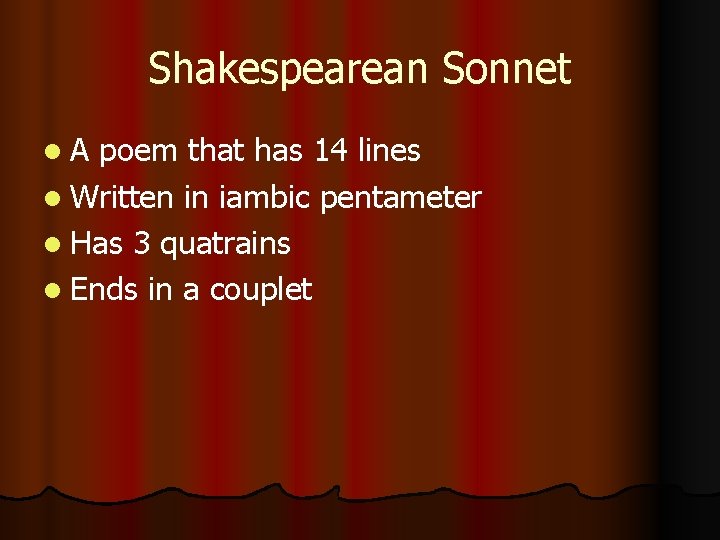 Shakespearean Sonnet

- A poem that has 14 lines
- Written in iambic pentameter
- Has 3 quatrains
- Ends in a couplet